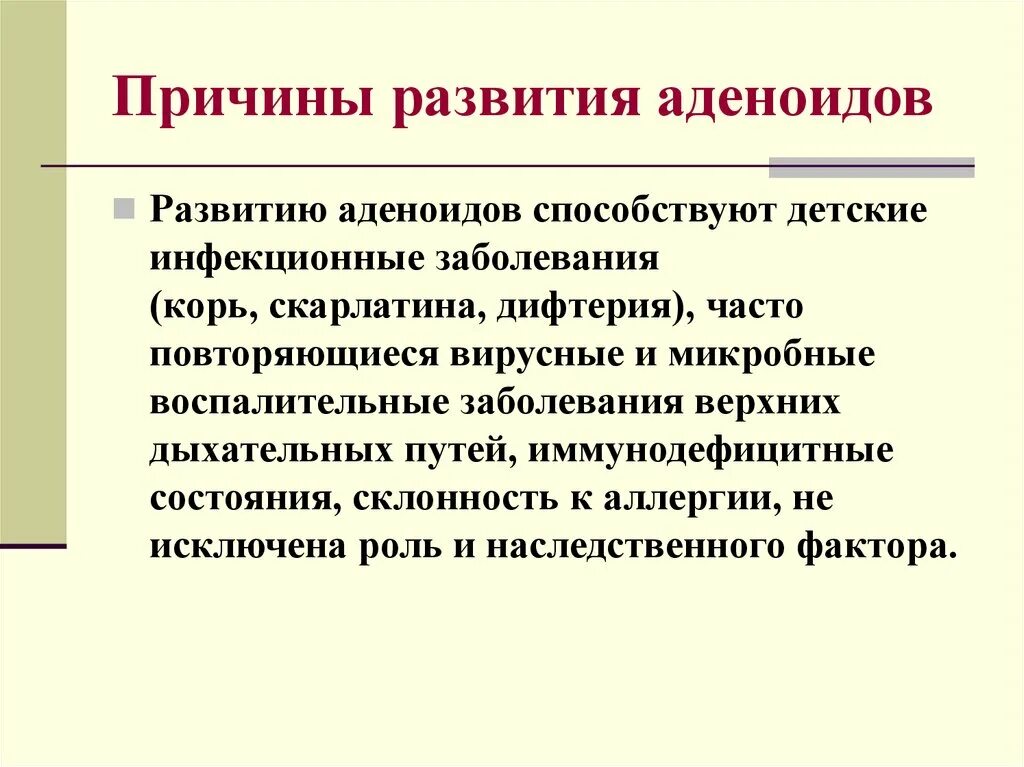 Причины развития аденоидов

Развитию аденоидов способствуют детские инфекционные заболевания (корь, скарлатина, дифтерия), часто повторяющиеся вирусные и микробные воспалительные заболевания верхних дыхательных путей, иммунодефицитные состояния, склонность к аллергии, не исключена роль и наследственного фактора.